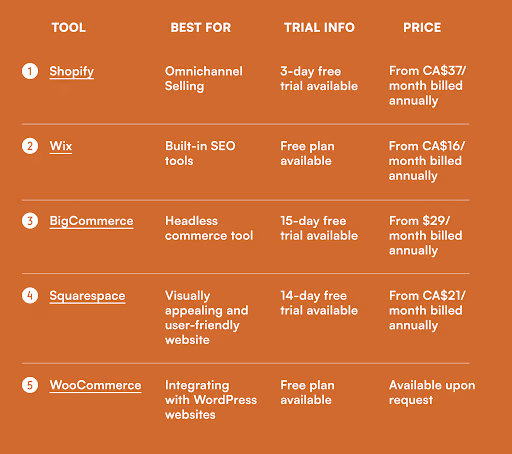 | | TOOL | BEST FOR | TRIAL INFO | PRICE |
|---|---|---|---|---|
| 1 | Shopify | Omnichannel Selling | 3-day free trial available | From CA\$37/ month billed annually |
| 2 | Wix | Built-in SEO tools | Free plan available | From CA\$16/ month billed annually |
| 3 | BigCommerce | Headless commerce tool | 15-day free trial available | From \$29/ month billed annually |
| 4 | Squarespace | Visually appealing and user-friendly website | 14-day free trial available | From CA\$21/ month billed annually |
| 5 | WooCommerce | Integrating with WordPress websites | Free plan available | Available upon request |